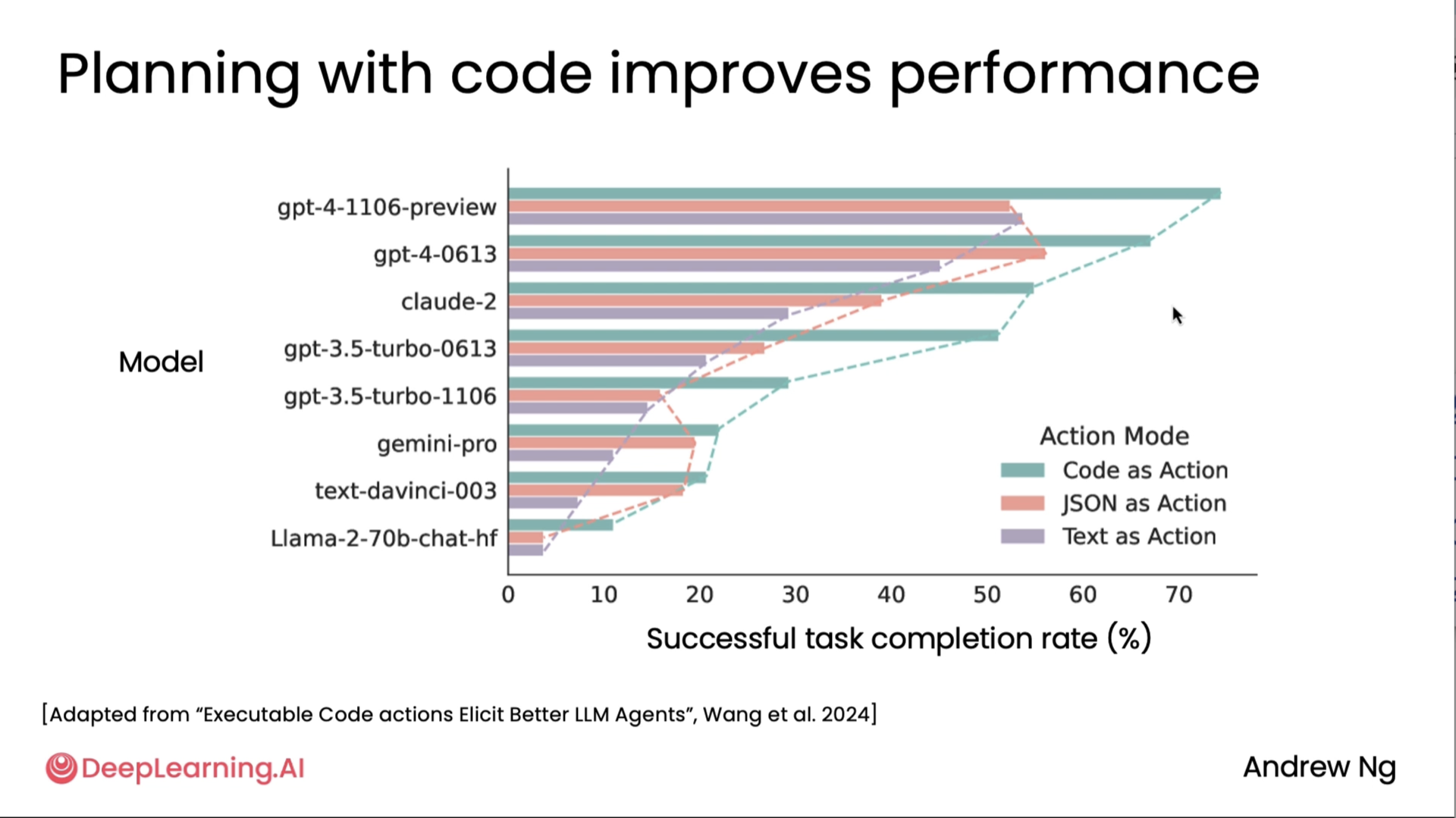 Planning with code improves performance

Model

gpt-4-1106-preview
gpt-4-0613
claude-2
gpt-3.5-turbo-0613
gpt-3.5-turbo-1106
gemini-pro
text-davinci-003
Llama-2-70b-chat-hf

Action Mode
Code as Action
JSON as Action
Text as Action

0 10 20 30 40 50 60 70

Successful task completion rate (%)

[Adapted from "Executable Code actions Elicit Better LLM Agents", Wang et al. 2024]

DeepLearning.AI

Andrew Ng